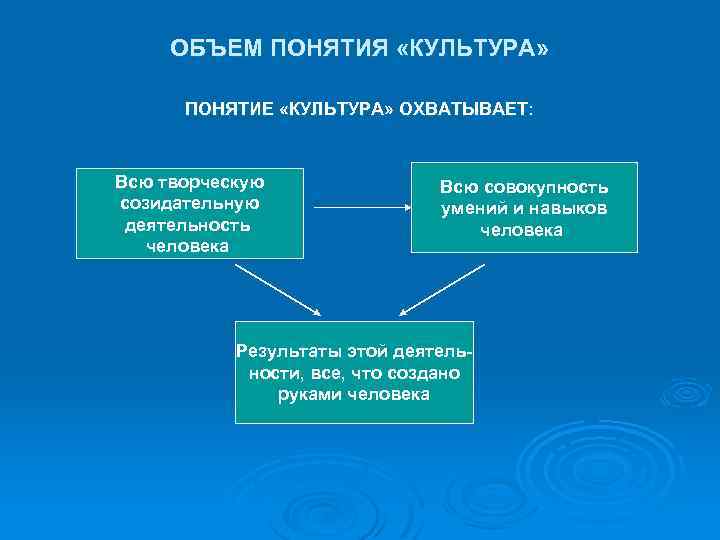 ОБЪЕМ ПОНЯТИЯ «КУЛЬТУРА»

ПОНЯТИЕ «КУЛЬТУРА» ОХВАТЫВАЕТ:

Всю творческую созидательную деятельность человека

Всю совокупность умений и навыков человека

Результаты этой деятельности, все, что создано руками человека